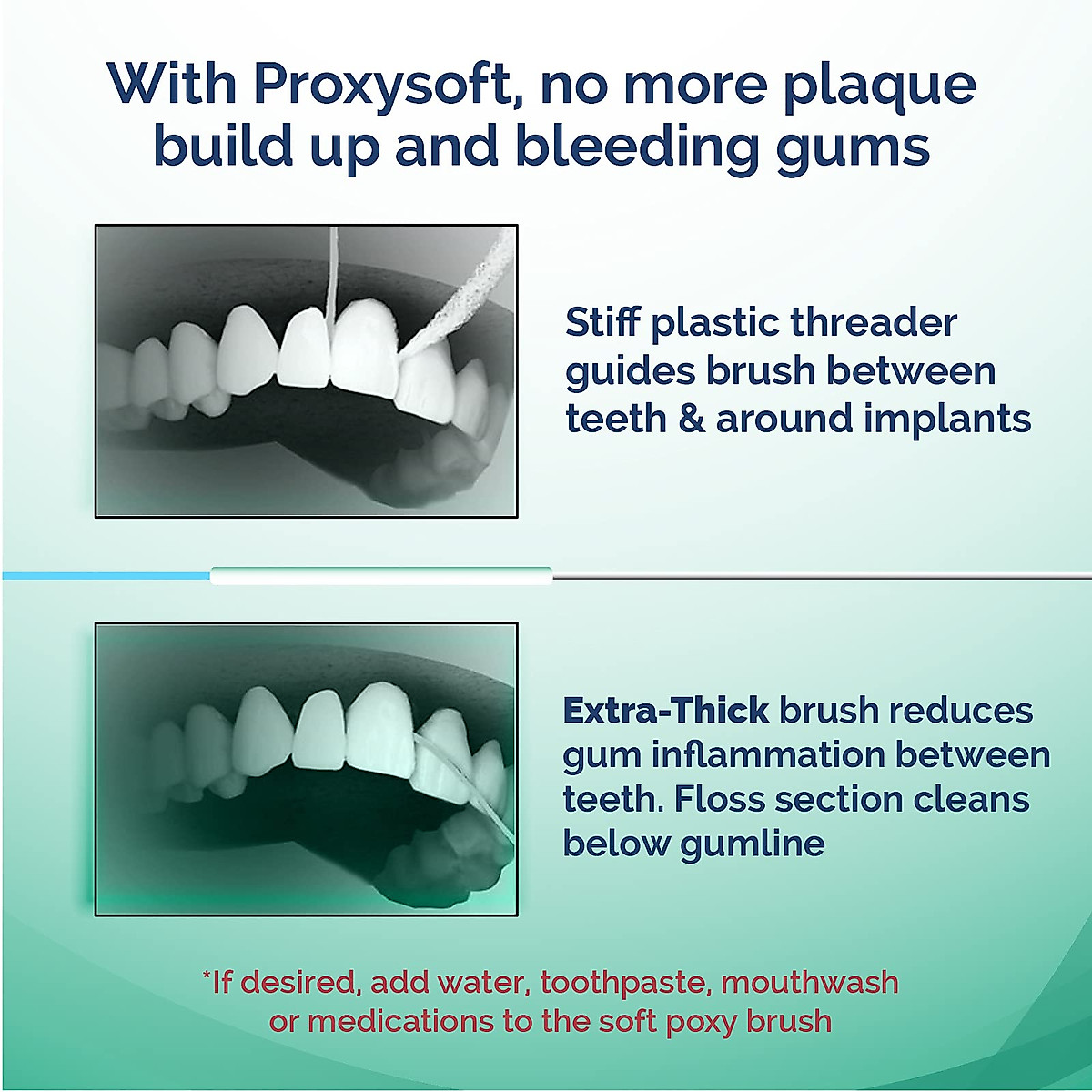 With Proxysoft, no more plaque build up and bleeding gums

Stiff plastic threader guides brush between teeth & around implants

Extra-Thick brush reduces gum inflammation between teeth. Floss section cleans below gumline

*If desired, add water, toothpaste, mouthwash or medications to the soft poxy brush